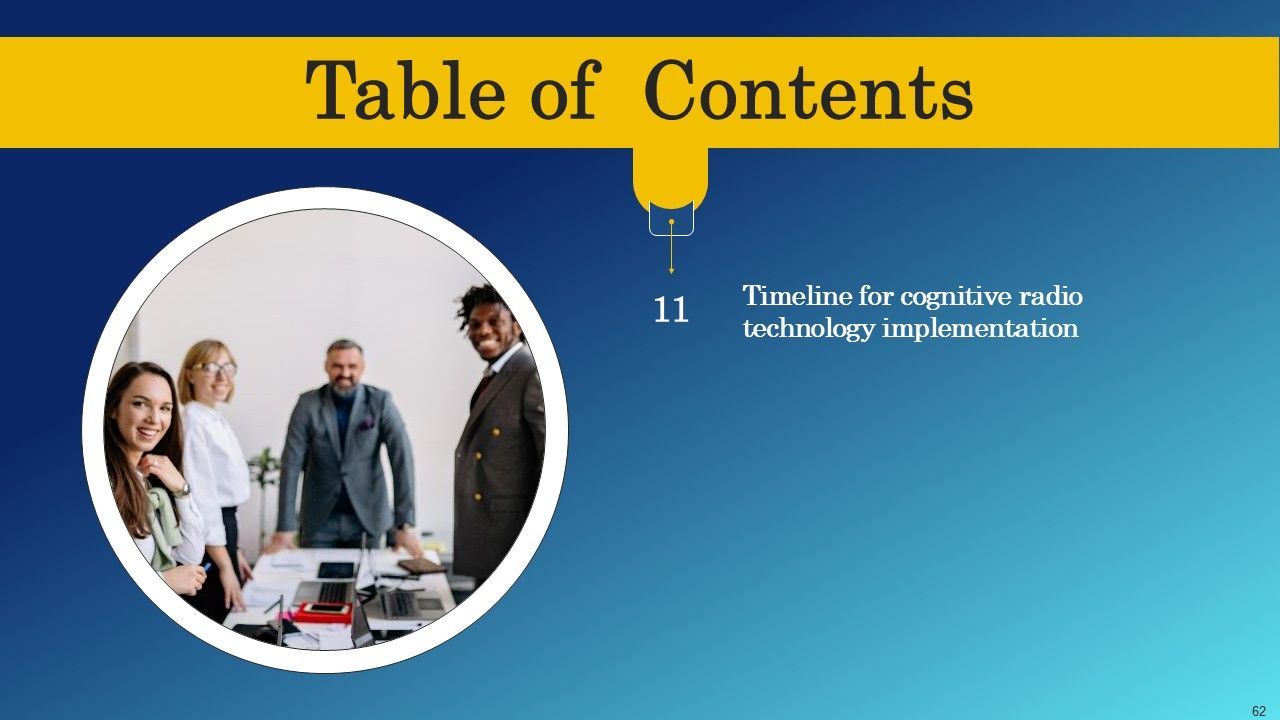 Table of Contents

11

Timeline for cognitive radio technology implementation

62